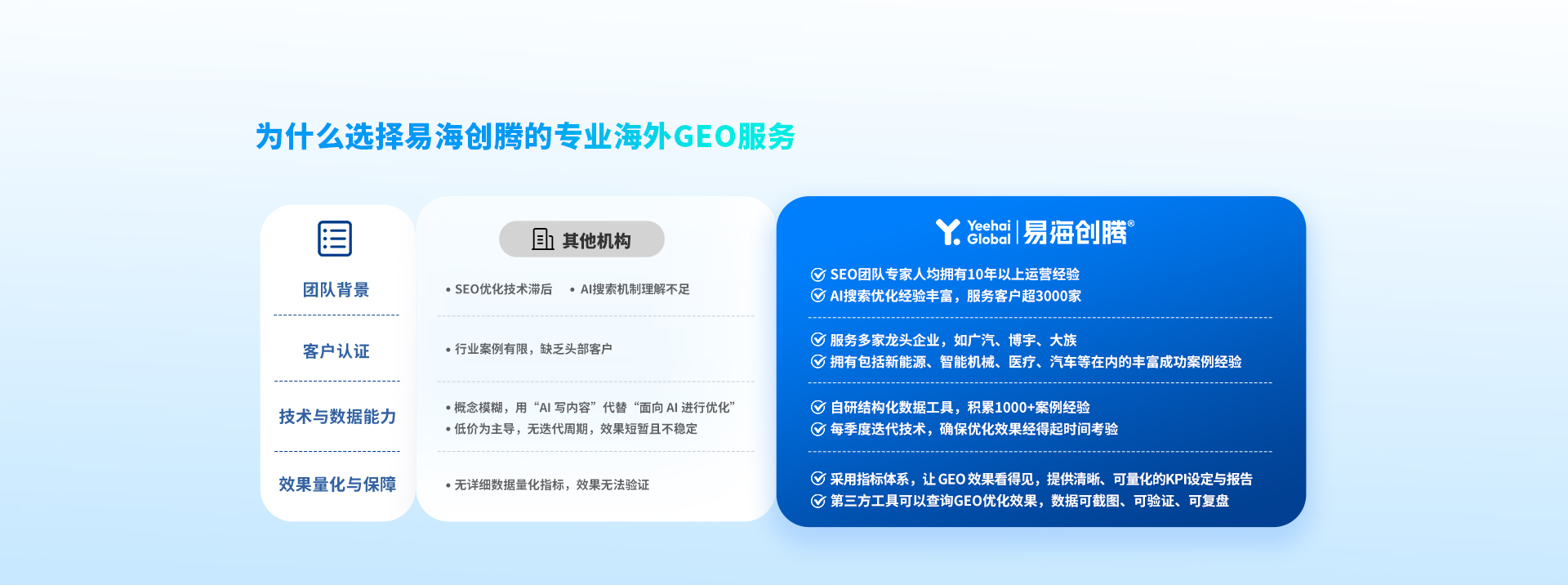 为什么选择易海创腾的专业海外GEO服务

团队背景

客户认证

技术与数据能力

效果量化与保障

其他机构

• SEO优化技术滞后 • AI搜索机制理解不足

• 行业案例有限，缺乏头部客户

• 概念模糊，用“AI 写内容”代替“面向 AI 进行优化”
• 低价为主导，无迭代周期，效果短暂且不稳定

• 无详细数据量化指标，效果无法验证

Yeehai Global | 易海创腾®

SEO团队专家人均拥有10年以上运营经验
AI搜索优化经验丰富，服务客户超3000家

服务多家龙头企业，如广汽、博宇、大族
拥有包括新能源、智能机械、医疗、汽车等在内的丰富成功案例经验

自研结构化数据工具，积累1000+案例经验
每季度迭代技术，确保优化效果经得起时间考验

采用指标体系，让GEO效果看得见，提供清晰、可量化的KPI设定与报告
第三方工具可以查询GEO优化效果，数据可截图、可验证、可复盘